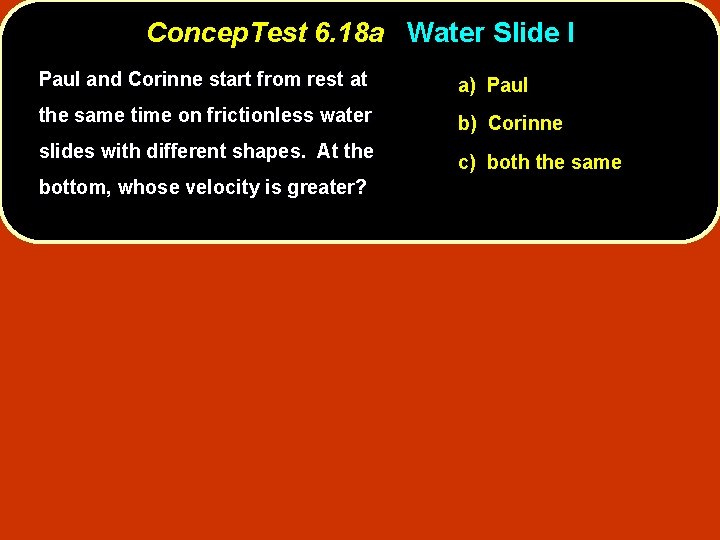 ConcepTest 6.18a Water Slide I

Paul and Corinne start from rest at the same time on frictionless water slides with different shapes. At the bottom, whose velocity is greater?

a) Paul
b) Corinne
c) both the same